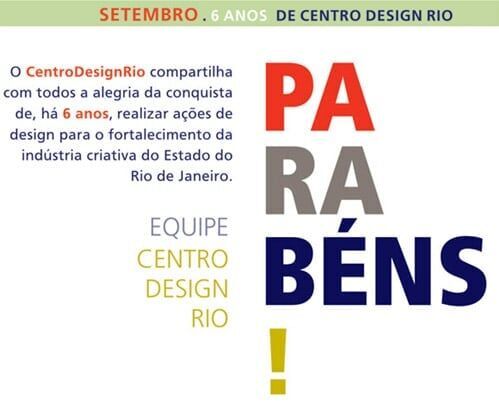 SETEMBRO . 6 ANOS DE CENTRO DESIGN RIO

O CentroDesignRio compartilha com todos a alegria da conquista de, há 6 anos, realizar ações de design para o fortalecimento da indústria criativa do Estado do Rio de Janeiro.

EQUIPE
CENTRO
DESIGN
RIO

PA
RA
BÉNS
!